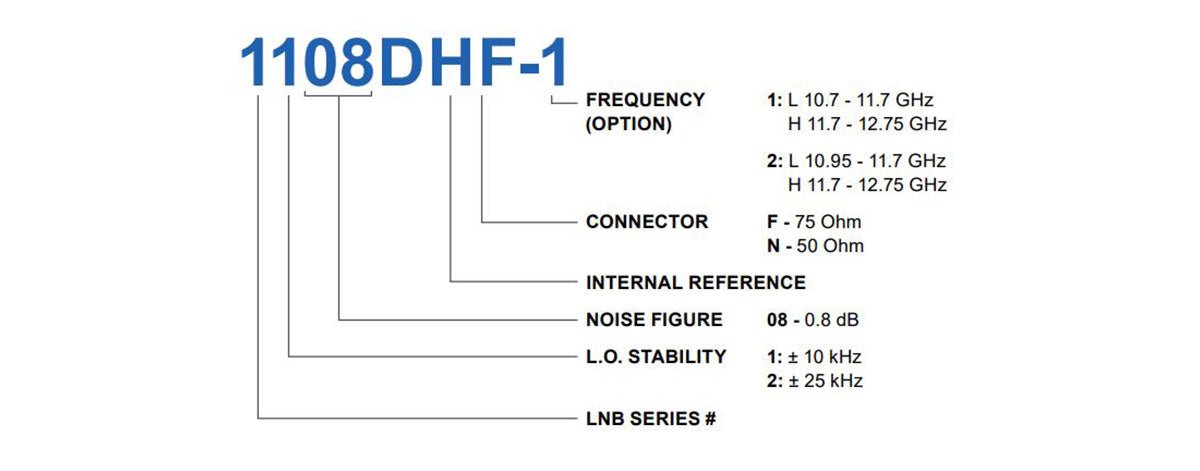 1108DHF-1

FREQUENCY (OPTION)
1: L 10.7 - 11.7 GHz
H 11.7 - 12.75 GHz
2: L 10.95 - 11.7 GHz
H 11.7 - 12.75 GHz

CONNECTOR
F - 75 Ohm
N - 50 Ohm

INTERNAL REFERENCE

NOISE FIGURE
08 - 0.8 dB

L.O. STABILITY
1: ± 10 kHz
2: ± 25 kHz

LNB SERIES #